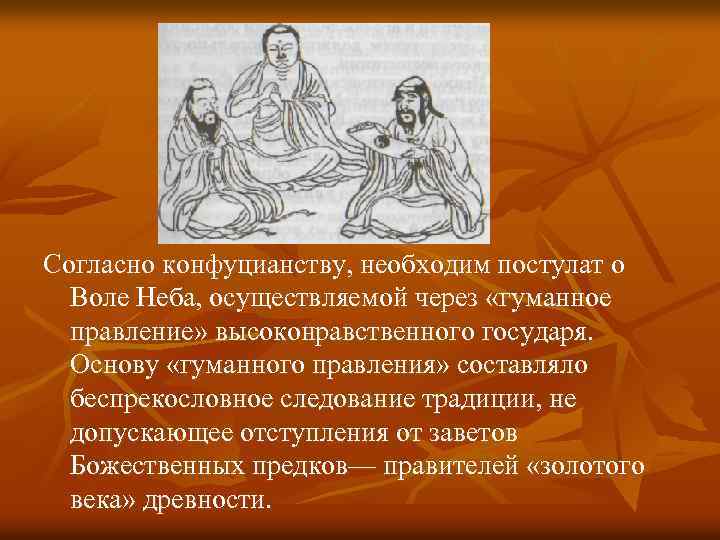 Согласно конфуцианству, необходим постулат о Воле Неба, осуществляемой через «гуманное правление» высоконравственного государя. Основу «гуманного правления» составляло беспрекословное следование традиции, не допускающее отступления от заветов Божественных предков— правителей «золотого века» древности.